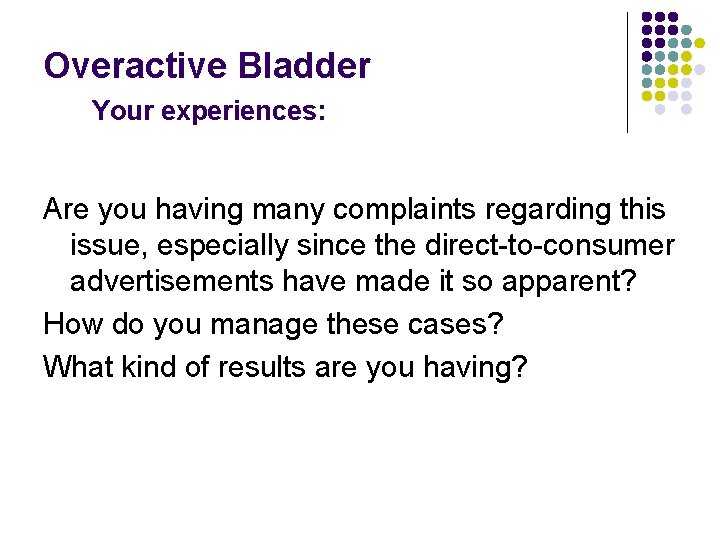 Overactive Bladder
Your experiences:

Are you having many complaints regarding this issue, especially since the direct-to-consumer advertisements have made it so apparent?

How do you manage these cases?

What kind of results are you having?